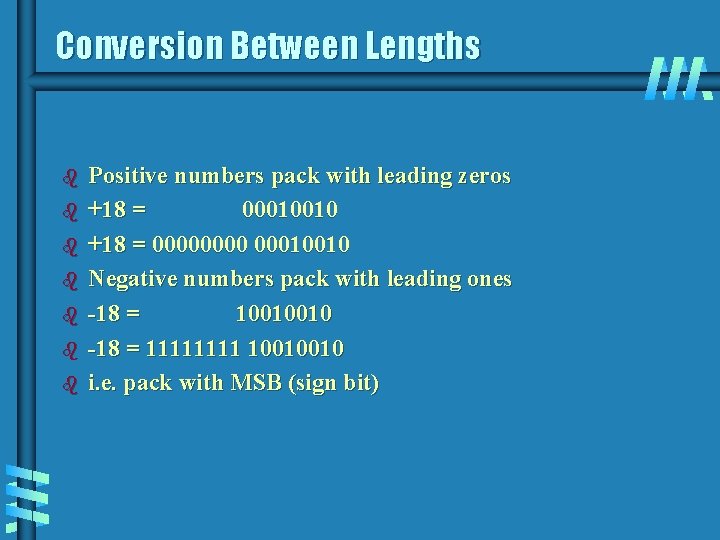 Conversion Between Lengths

Positive numbers pack with leading zeros
+18 = 00010010
+18 = 00000000 00010010
Negative numbers pack with leading ones
-18 = 10010010
-18 = 11111111 10010010
i.e. pack with MSB (sign bit)